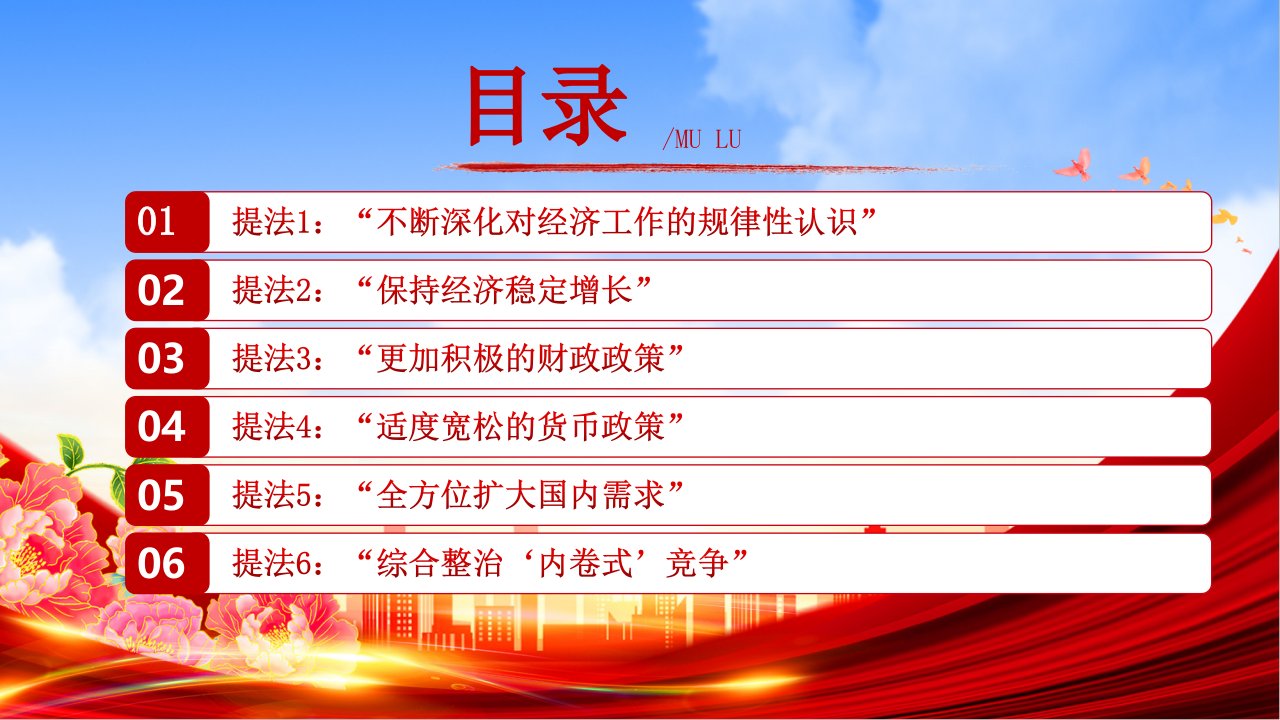 目录 /MU LU

01 提法1：“不断深化对经济工作的规律性认识”

02 提法2：“保持经济稳定增长”

03 提法3：“更加积极的财政政策”

04 提法4：“适度宽松的货币政策”

05 提法5：“全方位扩大国内需求”

06 提法6：“综合整治‘内卷式’竞争”